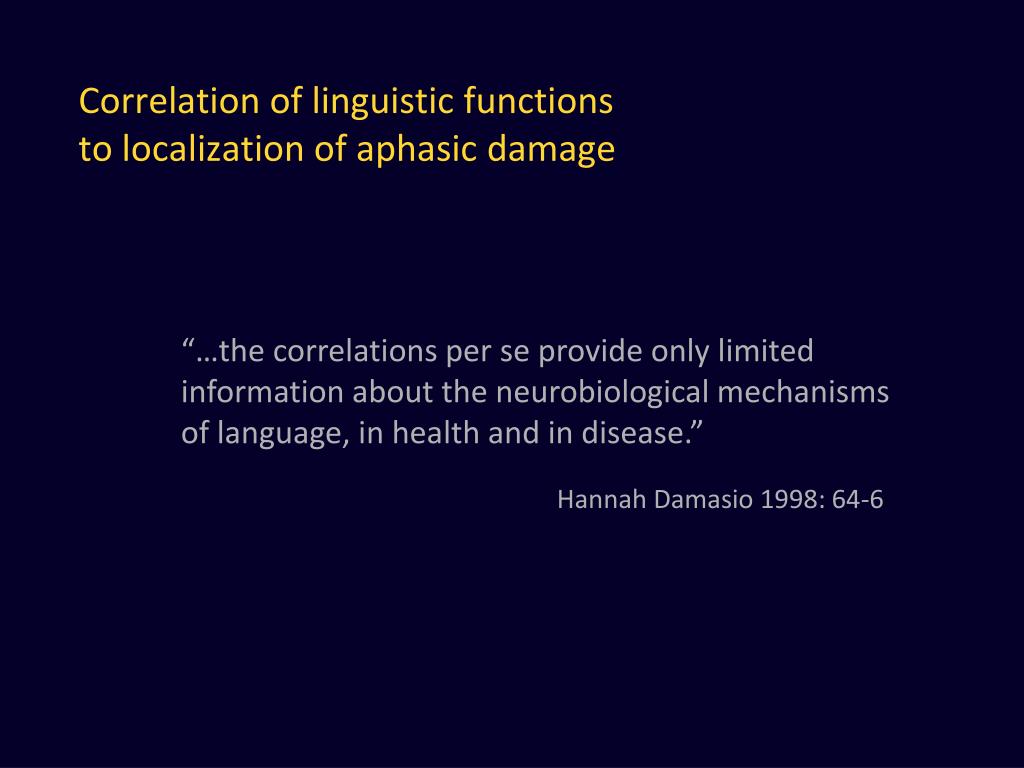 Correlation of linguistic functions to localization of aphasic damage

“…the correlations per se provide only limited information about the neurobiological mechanisms of language, in health and in disease.”

Hannah Damasio 1998: 64-6